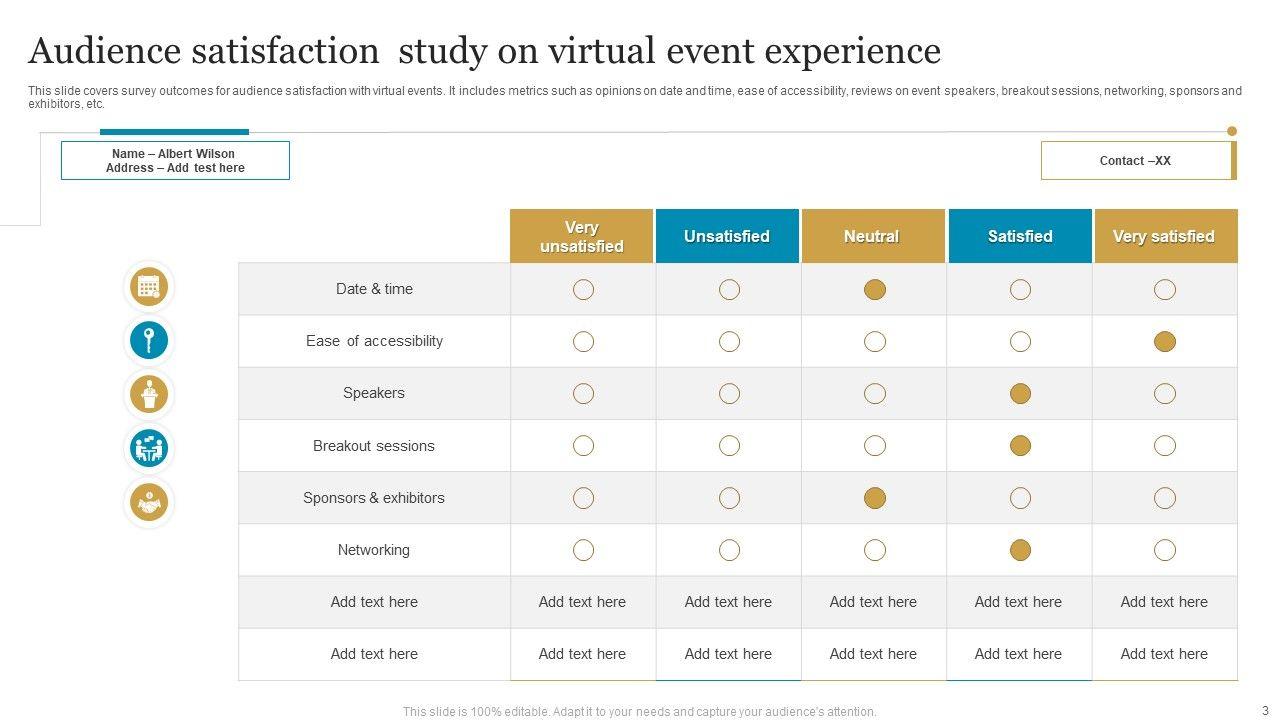 Audience satisfaction  study on virtual event experience

This slide covers survey outcomes for audience satisfaction with virtual events. It includes metrics such as opinions on date and time, ease of accessibility, reviews on event speakers, breakout sessions, networking, sponsors and exhibitors, etc.

Name – Albert Wilson
Address – Add test here

Contact –XX

| | Very unsatisfied | Unsatisfied | Neutral | Satisfied | Very satisfied |
|---|---|---|---|---|---|
| Date & time | | | | | |
| Ease of accessibility | | | | | |
| Speakers | | | | | |
| Breakout sessions | | | | | |
| Sponsors & exhibitors | | | | | |
| Networking | | | | | |
| Add text here | Add text here | Add text here | Add text here | Add text here | Add text here |
| Add text here | Add text here | Add text here | Add text here | Add text here | Add text here |

This slide is 100% editable. Adapt it to your needs and capture your audience's attention.

3